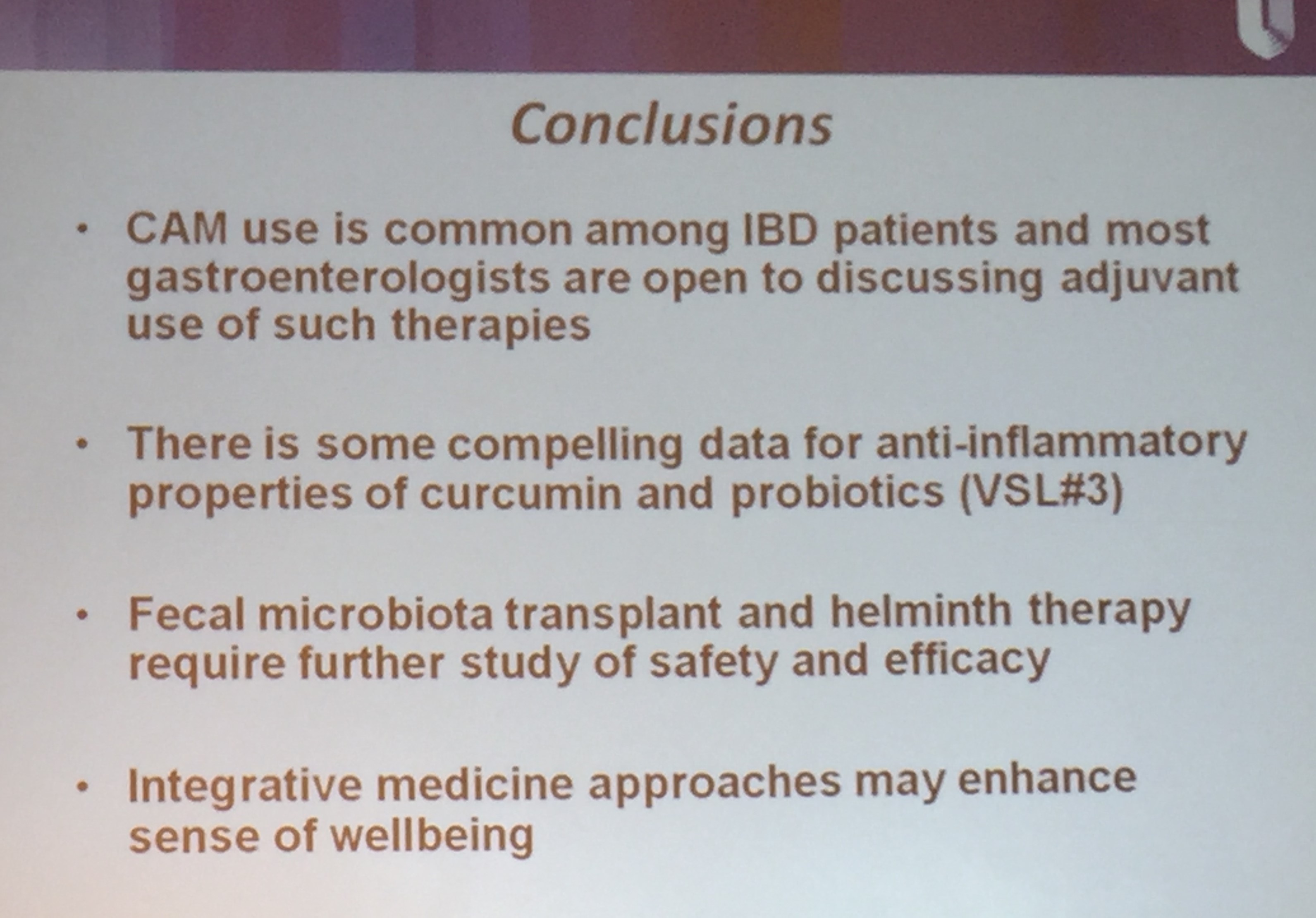 Conclusions

• CAM use is common among IBD patients and most gastroenterologists are open to discussing adjuvant use of such therapies

• There is some compelling data for anti-inflammatory properties of curcumin and probiotics (VSL#3)

• Fecal microbiota transplant and helminth therapy require further study of safety and efficacy

• Integrative medicine approaches may enhance sense of wellbeing